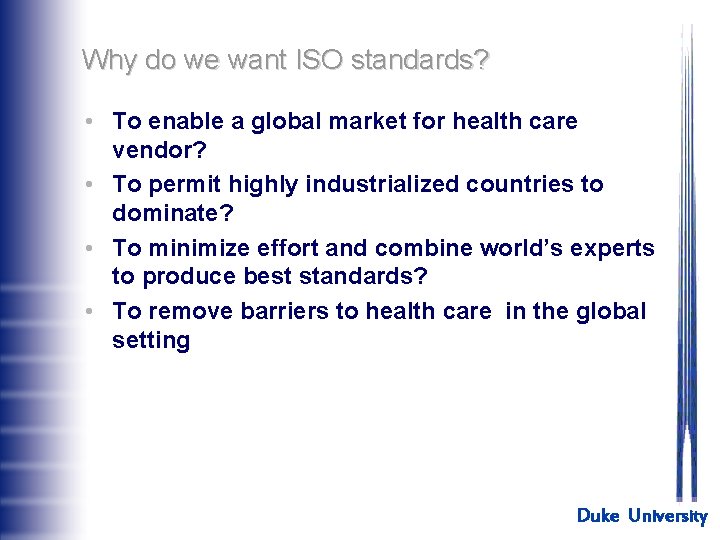 Why do we want ISO standards?

• To enable a global market for health care vendor?
• To permit highly industrialized countries to dominate?
• To minimize effort and combine world's experts to produce best standards?
• To remove barriers to health care in the global setting

Duke University